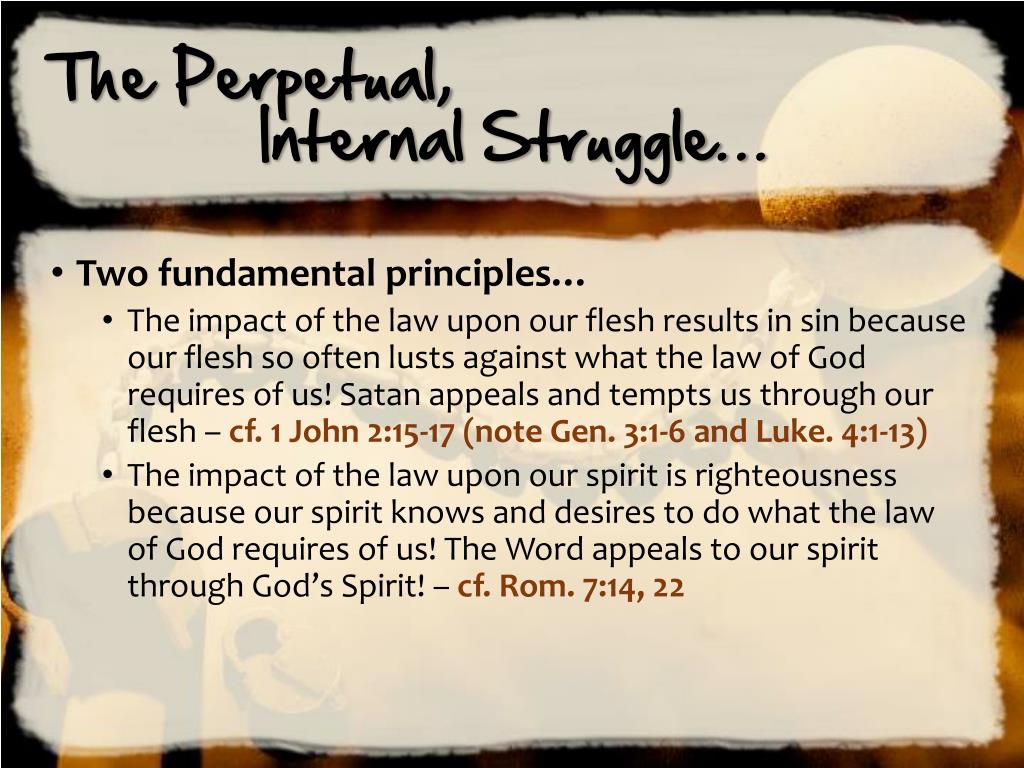 The Perpetual, Internal Struggle…

• Two fundamental principles…
  • The impact of the law upon our flesh results in sin because our flesh so often lusts against what the law of God requires of us! Satan appeals and tempts us through our flesh – cf. 1 John 2:15-17 (note Gen. 3:1-6 and Luke. 4:1-13)
  • The impact of the law upon our spirit is righteousness because our spirit knows and desires to do what the law of God requires of us! The Word appeals to our spirit through God's Spirit! – cf. Rom. 7:14, 22